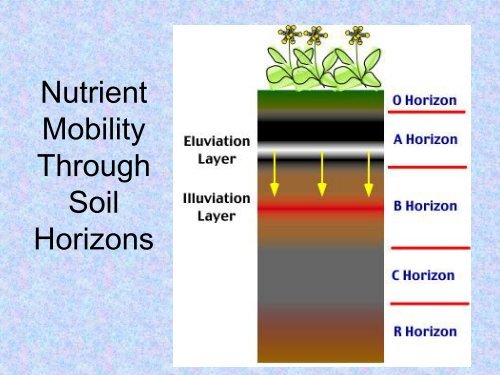 Nutrient Mobility Through Soil Horizons

Eluviation Layer

Illuviation Layer

O Horizon

A Horizon

B Horizon

C Horizon

R Horizon